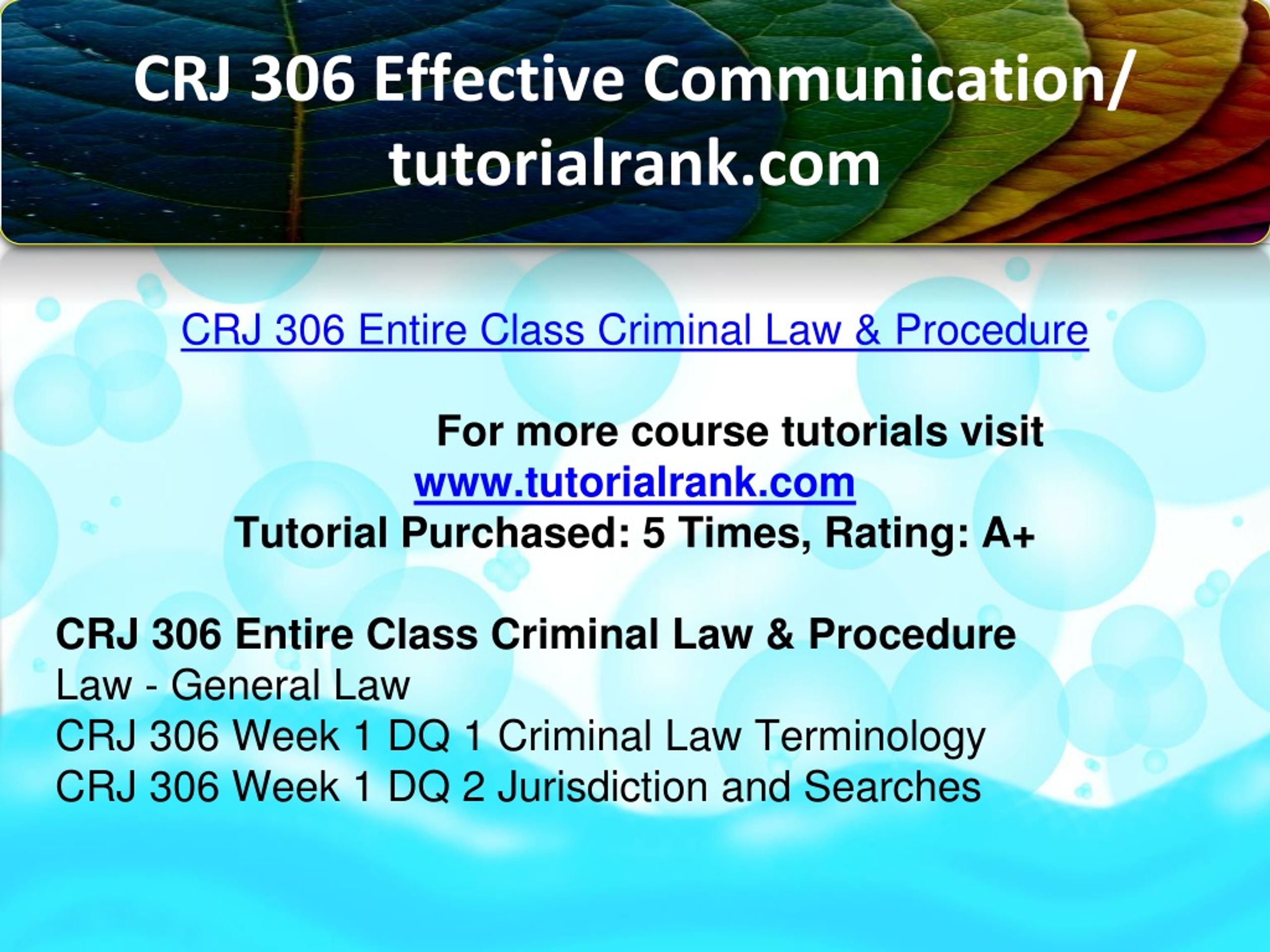 CRJ 306 Effective Communication/ tutorialrank.com

CRJ 306 Entire Class Criminal Law & Procedure

For more course tutorials visit
www.tutorialrank.com
Tutorial Purchased: 5 Times, Rating: A+

CRJ 306 Entire Class Criminal Law & Procedure
Law - General Law
CRJ 306 Week 1 DQ 1 Criminal Law Terminology
CRJ 306 Week 1 DQ 2 Jurisdiction and Searches